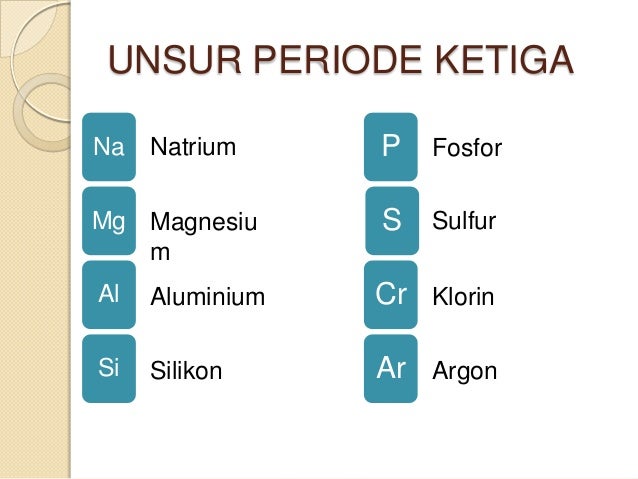 UNSUR PERIODE KETIGA

Na Natrium

Mg Magnesium

Al Aluminium

Si Silikon

P Fosfor

S Sulfur

Cr Klorin

Ar Argon